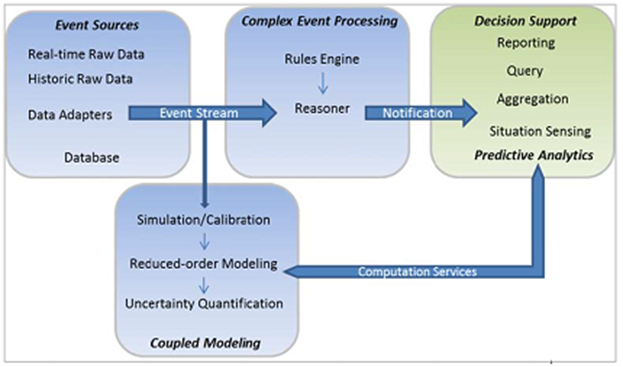 Event Sources
Real-time Raw Data
Historic Raw Data
Data Adapters
Database

Event Stream

Complex Event Processing
Rules Engine
Reasoner

Notification

Decision Support
Reporting
Query
Aggregation
Situation Sensing
Predictive Analytics

Simulation/Calibration
Reduced-order Modeling
Uncertainty Quantification
Coupled Modeling

Computation Services